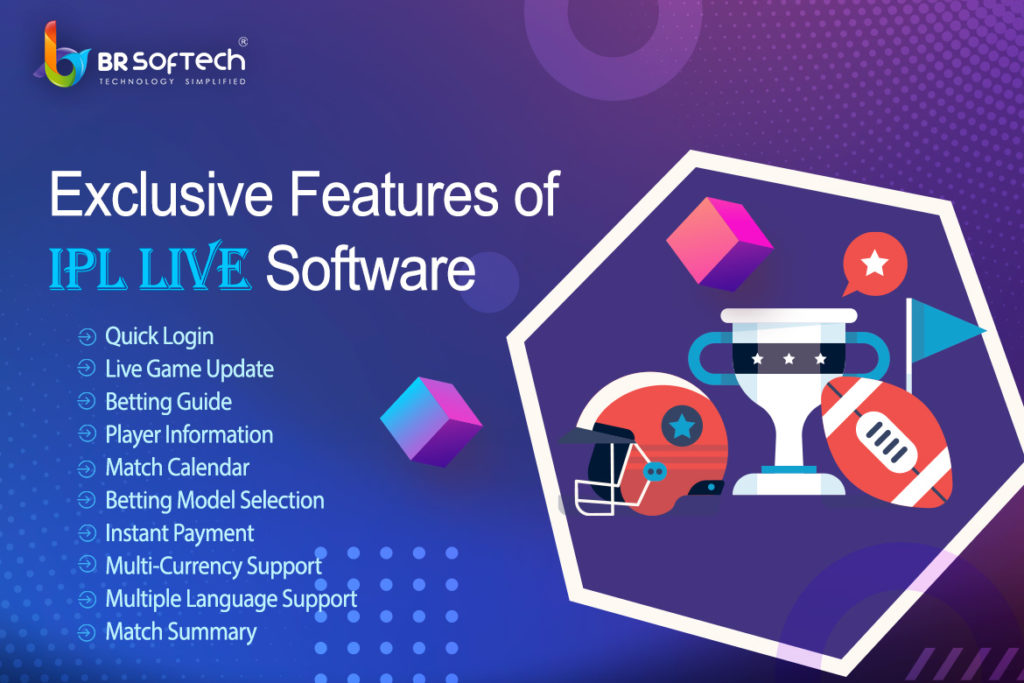 BR SOFTECH®
TECHNOLOGY SIMPLIFIED

Exclusive Features of IPL LIVE Software

Quick Login
Live Game Update
Betting Guide
Player Information
Match Calendar
Betting Model Selection
Instant Payment
Multi-Currency Support
Multiple Language Support
Match Summary